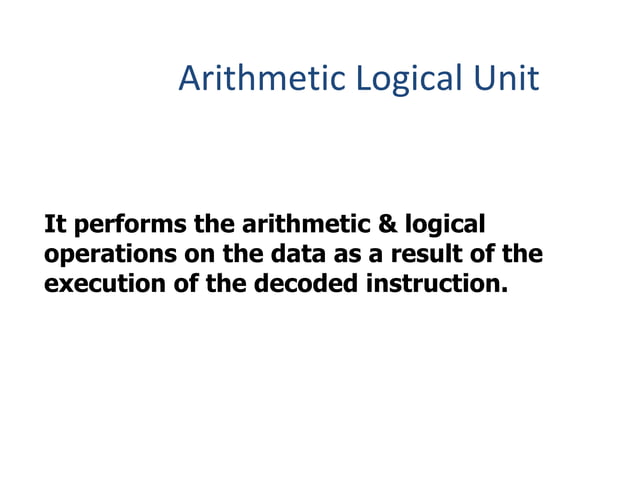 Arithmetic Logical Unit

It performs the arithmetic & logical operations on the data as a result of the execution of the decoded instruction.